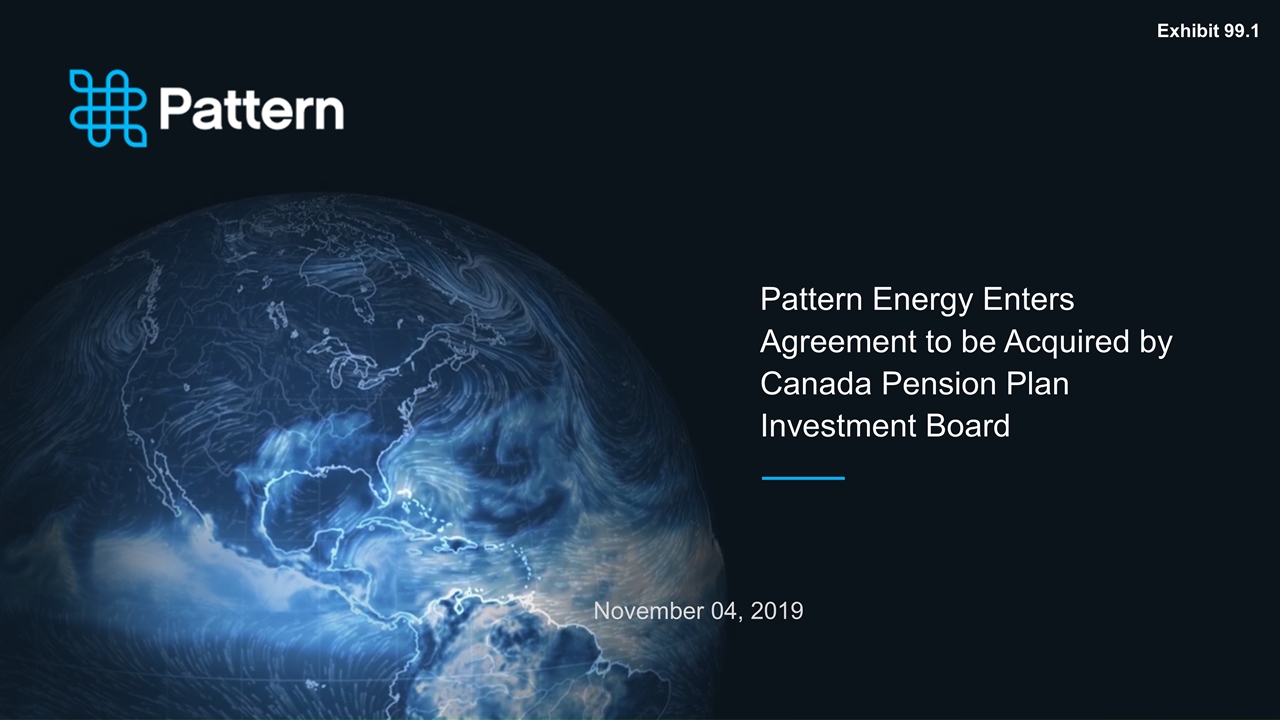 Exhibit 99.1

Pattern

Pattern Energy Enters Agreement to be Acquired by Canada Pension Plan Investment Board

November 04, 2019